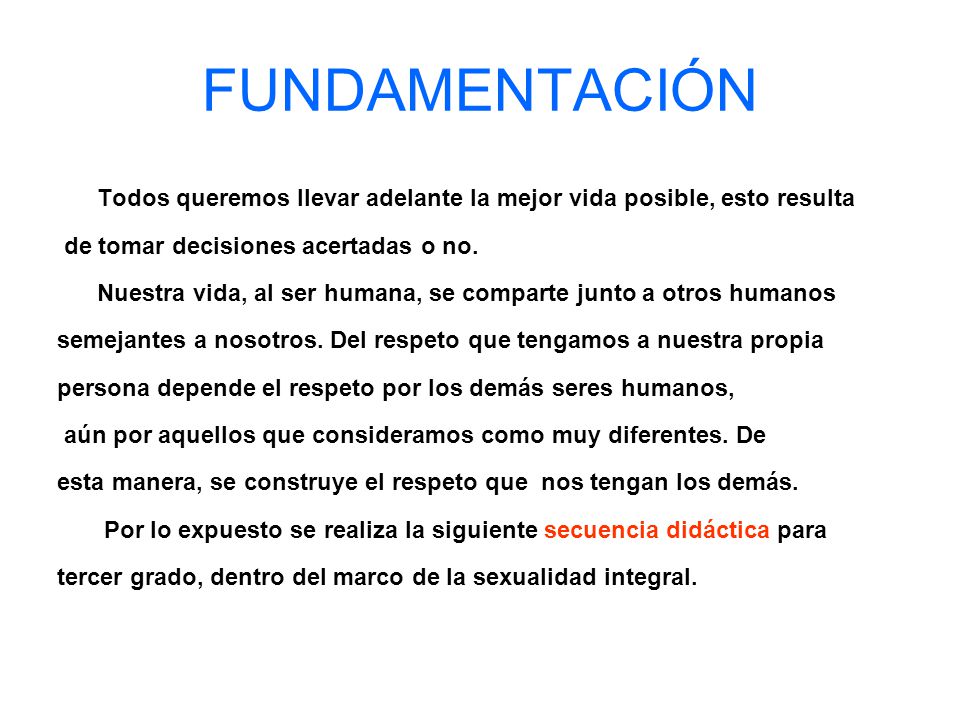 FUNDAMENTACIÓN

Todos queremos llevar adelante la mejor vida posible, esto resulta de tomar decisiones acertadas o no.

Nuestra vida, al ser humana, se comparte junto a otros humanos semejantes a nosotros. Del respeto que tengamos a nuestra propia persona depende el respeto por los demás seres humanos, aún por aquellos que consideramos como muy diferentes. De esta manera, se construye el respeto que nos tengan los demás.

Por lo expuesto se realiza la siguiente secuencia didáctica para tercer grado, dentro del marco de la sexualidad integral.